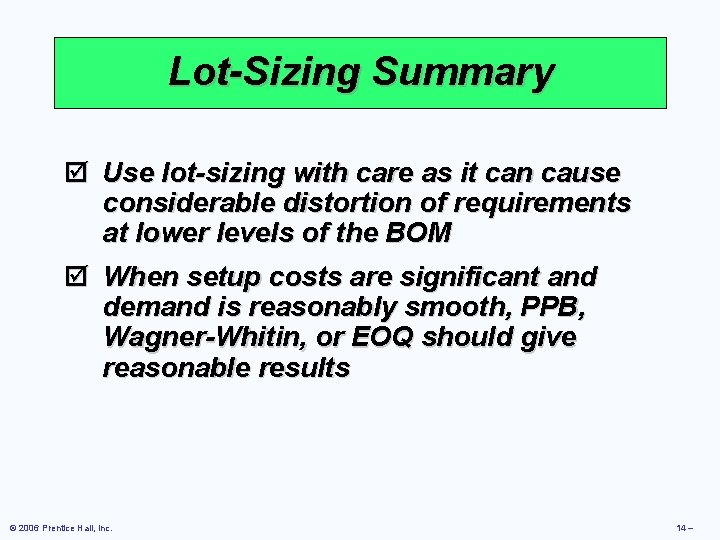 Lot-Sizing Summary

☑ Use lot-sizing with care as it can cause considerable distortion of requirements at lower levels of the BOM

☑ When setup costs are significant and demand is reasonably smooth, PPB, Wagner-Whitin, or EOQ should give reasonable results

© 2006 Prentice Hall, Inc.

14 –